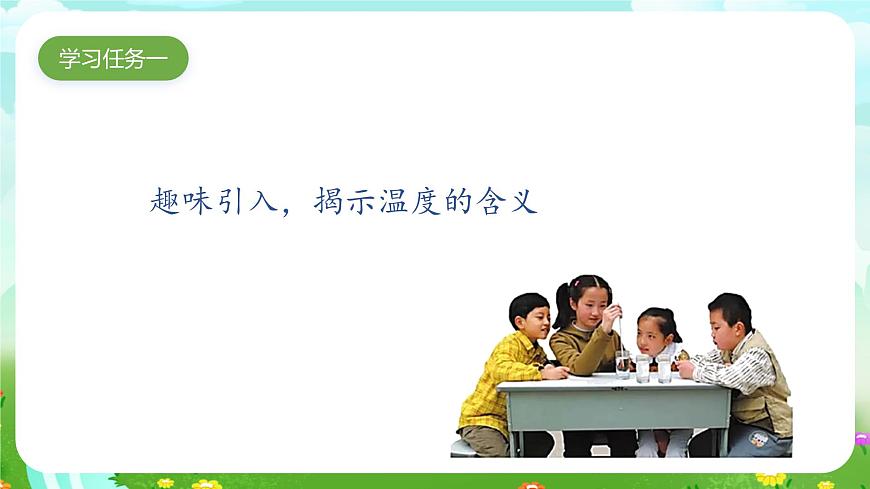 学习任务一

趣味引入，揭示温度的含义